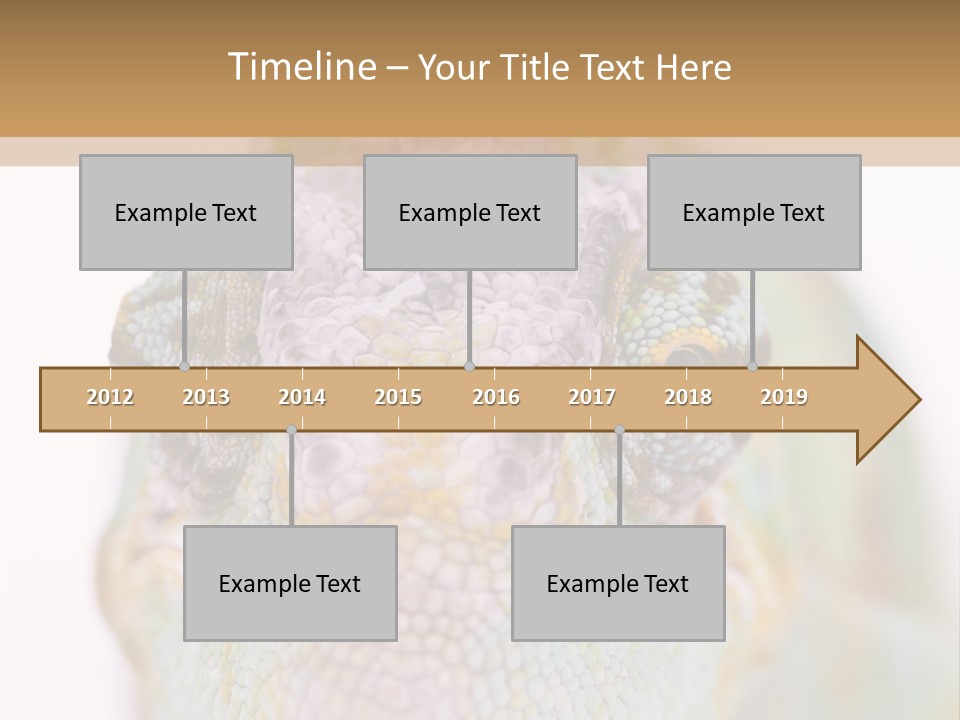 Timeline – Your Title Text Here

Example Text

Example Text

Example Text

2012 2013 2014 2015 2016 2017 2018 2019

Example Text

Example Text